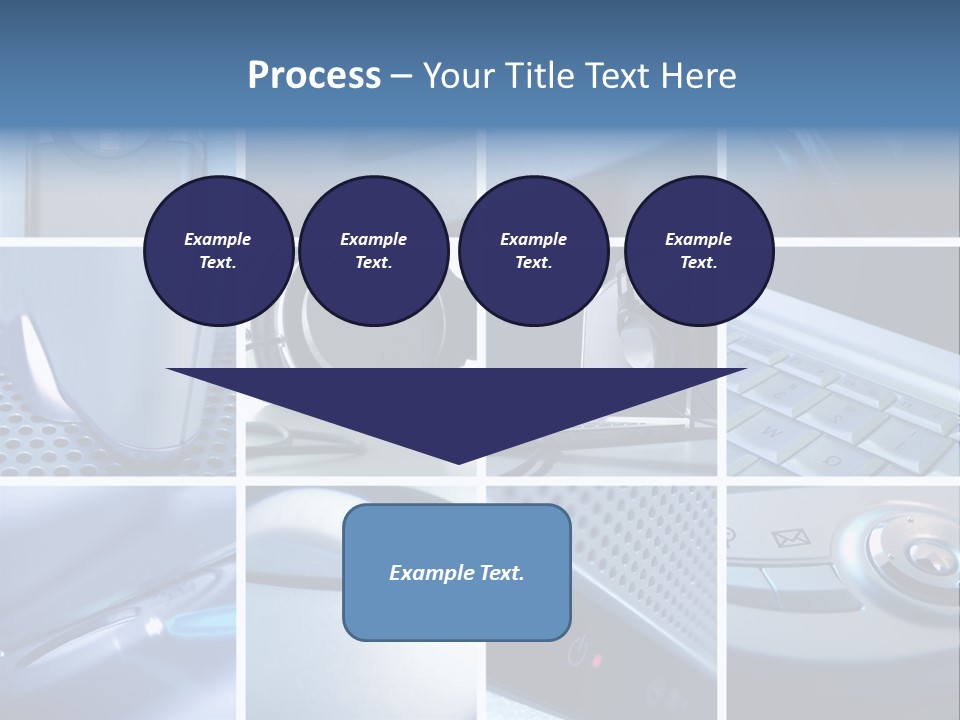 Process – Your Title Text Here

Example Text.

Example Text.

Example Text.

Example Text.

Example Text.